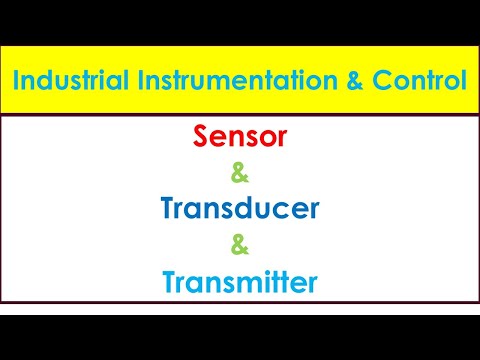 Industrial Instrumentation & Control

Sensor
&
Transducer
&
Transmitter